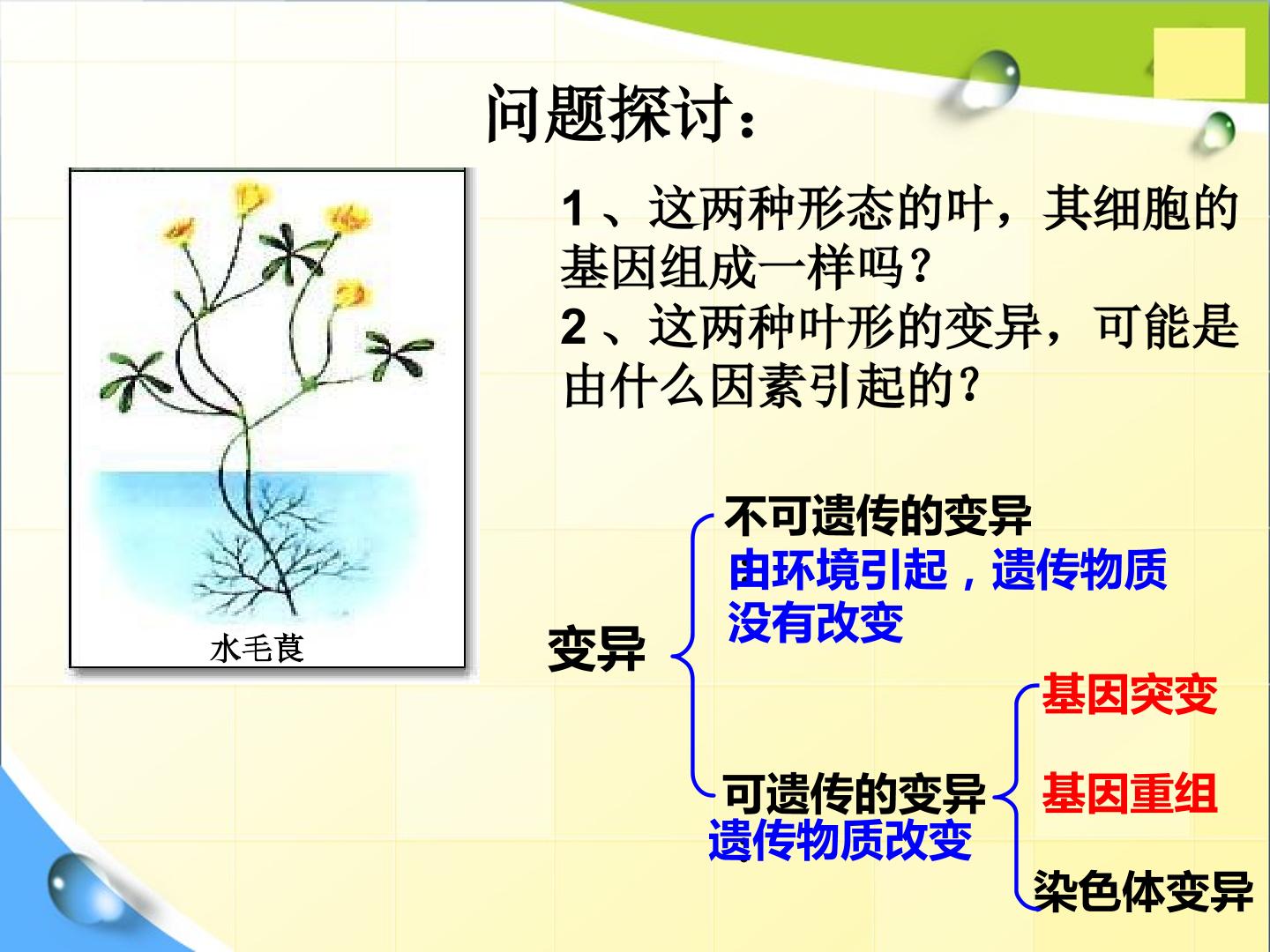 问题探讨：

水毛茛

1、这两种形态的叶，其细胞的基因组成一样吗？

2、这两种叶形的变异，可能是由什么因素引起的？

变异

不可遗传的变异

由环境引起，遗传物质没有改变

可遗传的变异

遗传物质改变

基因突变

基因重组

染色体变异